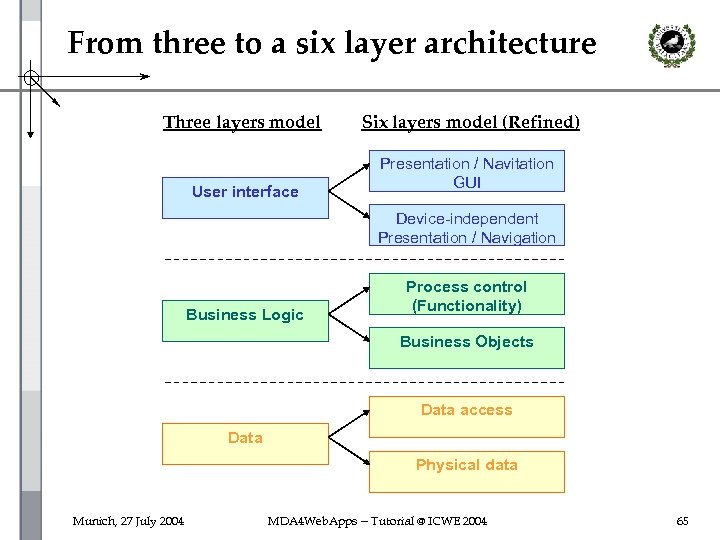 From three to a six layer architecture

Three layers model

Six layers model (Refined)

User interface

Presentation / Navitation GUI

Device-independent Presentation / Navigation

Business Logic

Process control (Functionality)

Business Objects

Data

Data access

Physical data

Munich, 27 July 2004

MDA4WebApps – Tutorial @ ICWE 2004

65